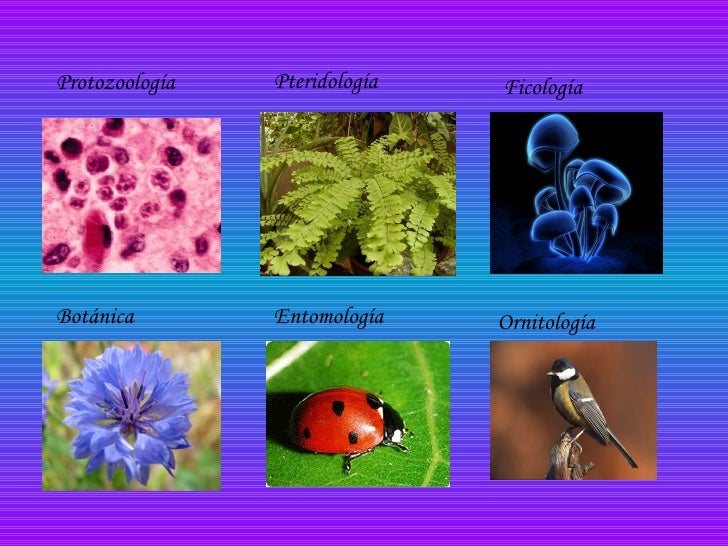 Protozoología

Pteridología

Ficología

Botánica

Entomología

Ornitología